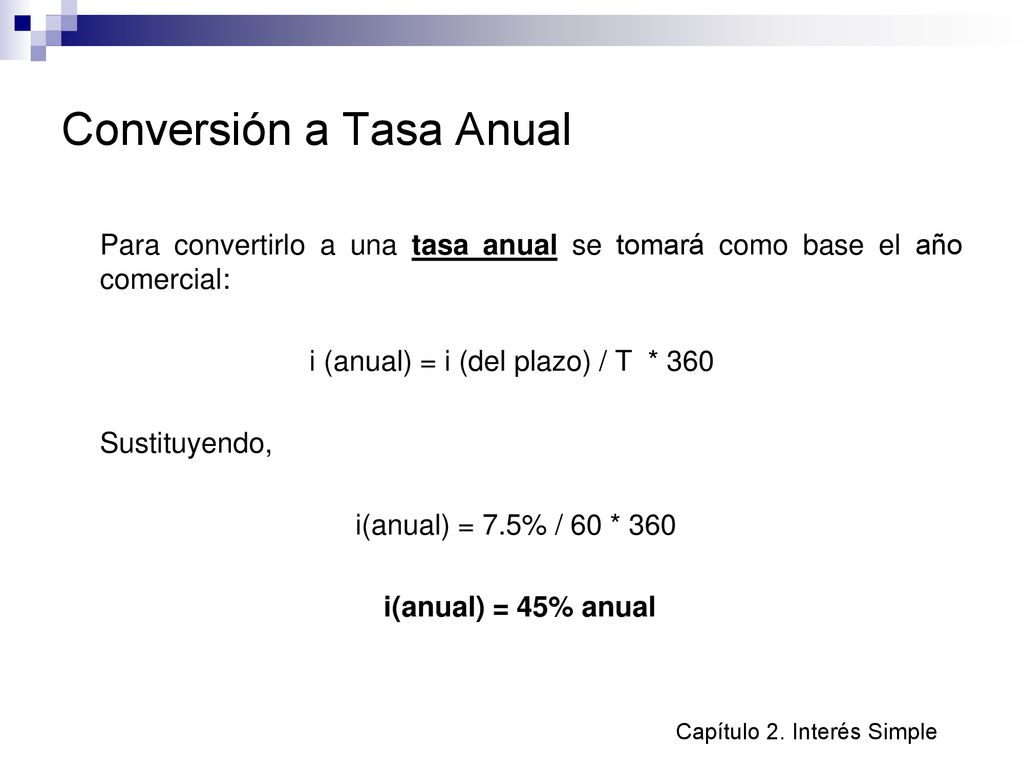 Conversión a Tasa Anual

Para convertirlo a una tasa anual se tomará como base el año comercial:

i (anual) = i (del plazo) / T * 360

Sustituyendo,

i(anual) = 7.5% / 60 * 360

i(anual) = 45% anual

Capítulo 2. Interés Simple